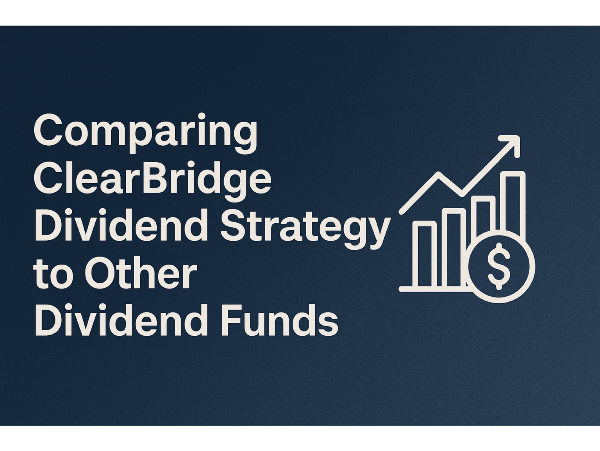 Comparing ClearBridge Dividend Strategy to Other Dividend Funds

$